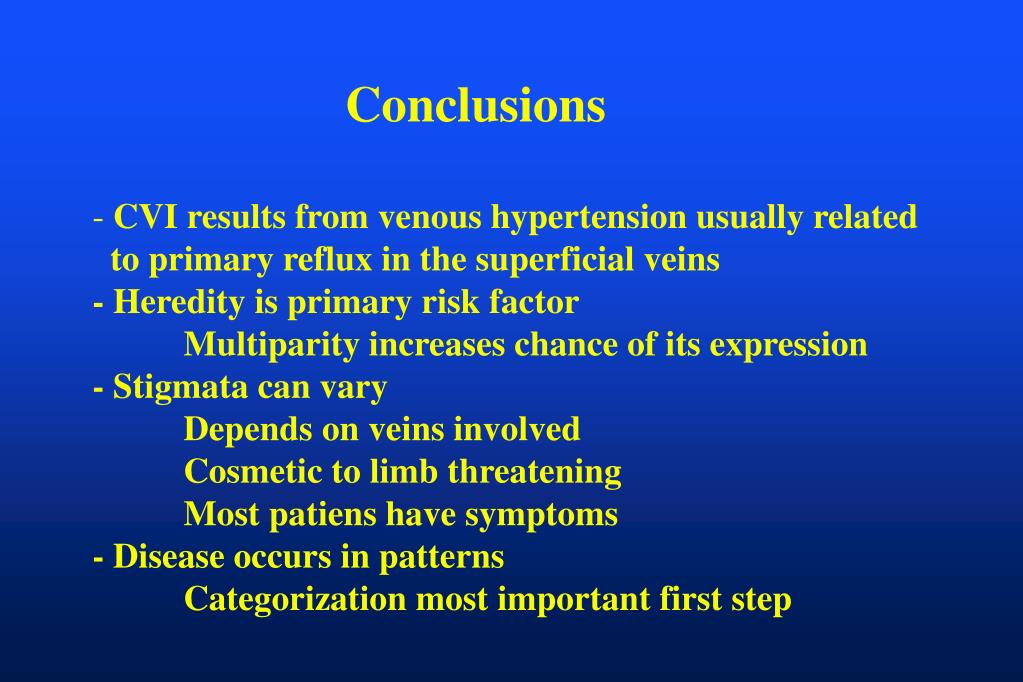 Conclusions

- CVI results from venous hypertension usually related to primary reflux in the superficial veins
- Heredity is primary risk factor
Multiparity increases chance of its expression
- Stigmata can vary
Depends on veins involved
Cosmetic to limb threatening
Most patiens have symptoms
- Disease occurs in patterns
Categorization most important first step